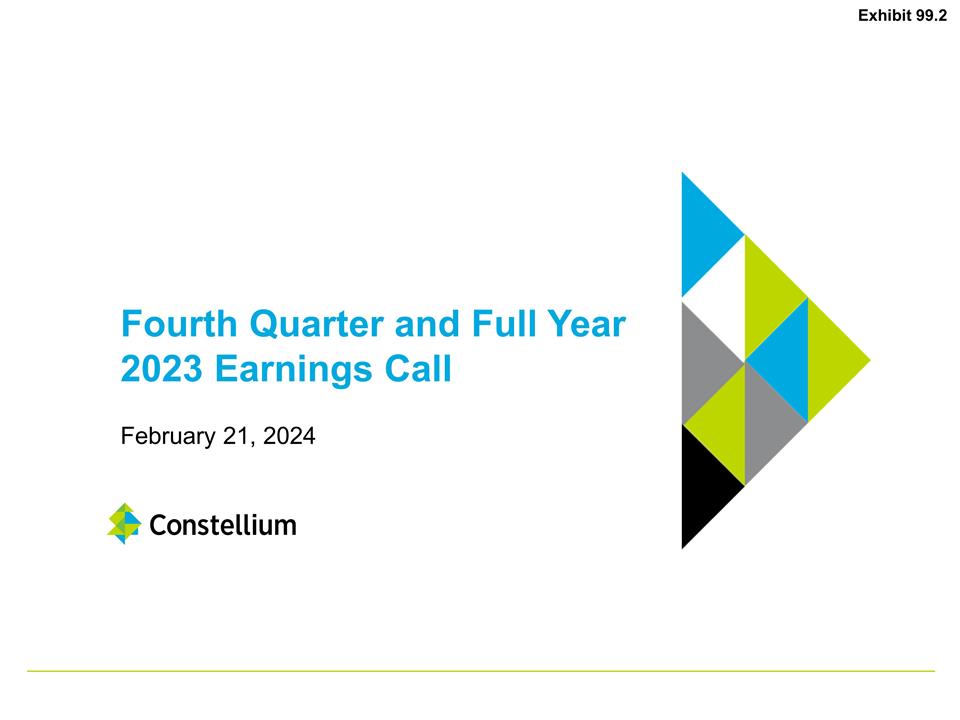 Exhibit 99.2

Fourth Quarter and Full Year 2023 Earnings Call

February 21, 2024

Constellium